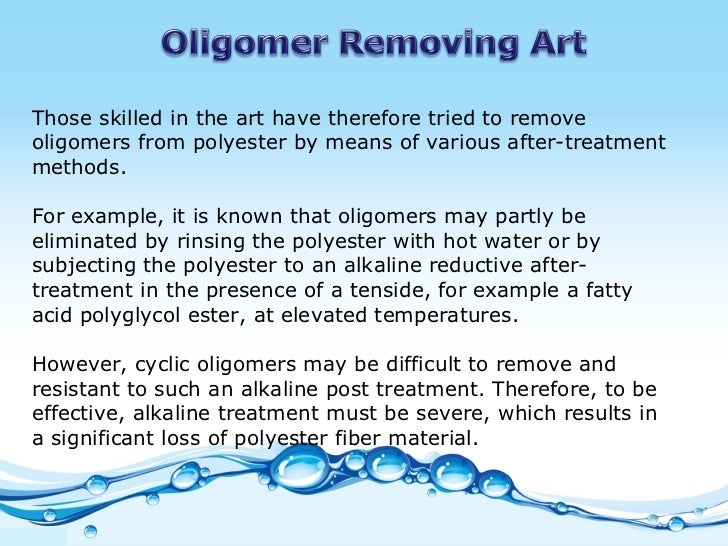 Oligomer Removing Art

Those skilled in the art have therefore tried to remove oligomers from polyester by means of various after-treatment methods.

For example, it is known that oligomers may partly be eliminated by rinsing the polyester with hot water or by subjecting the polyester to an alkaline reductive after-treatment in the presence of a tenside, for example a fatty acid polyglycol ester, at elevated temperatures.

However, cyclic oligomers may be difficult to remove and resistant to such an alkaline post treatment. Therefore, to be effective, alkaline treatment must be severe, which results in a significant loss of polyester fiber material.